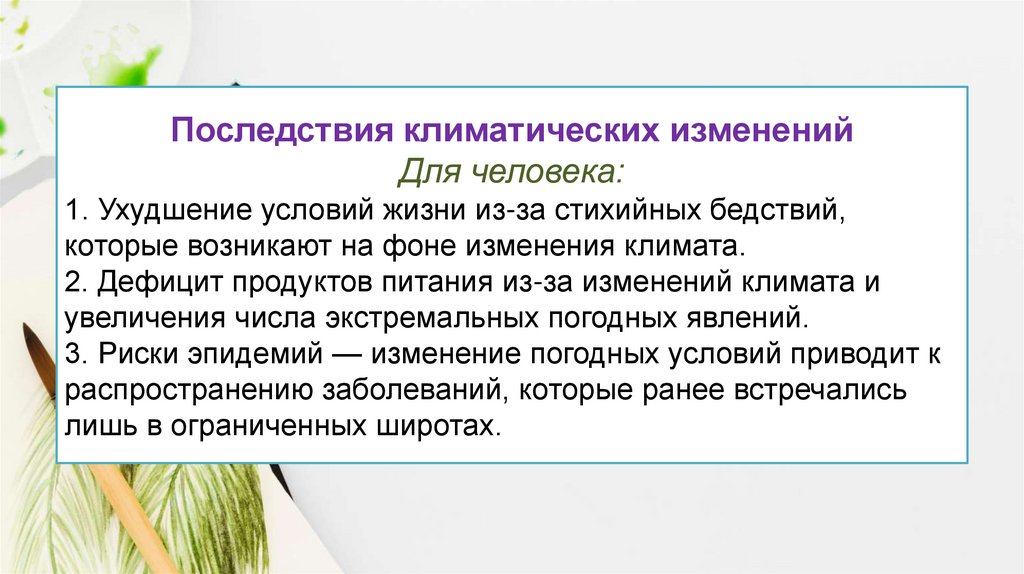 Последствия климатических изменений
Для человека:
1. Ухудшение условий жизни из-за стихийных бедствий, которые возникают на фоне изменения климата.
2. Дефицит продуктов питания из-за изменений климата и увеличения числа экстремальных погодных явлений.
3. Риски эпидемий — изменение погодных условий приводит к распространению заболеваний, которые ранее встречались лишь в ограниченных широтах.